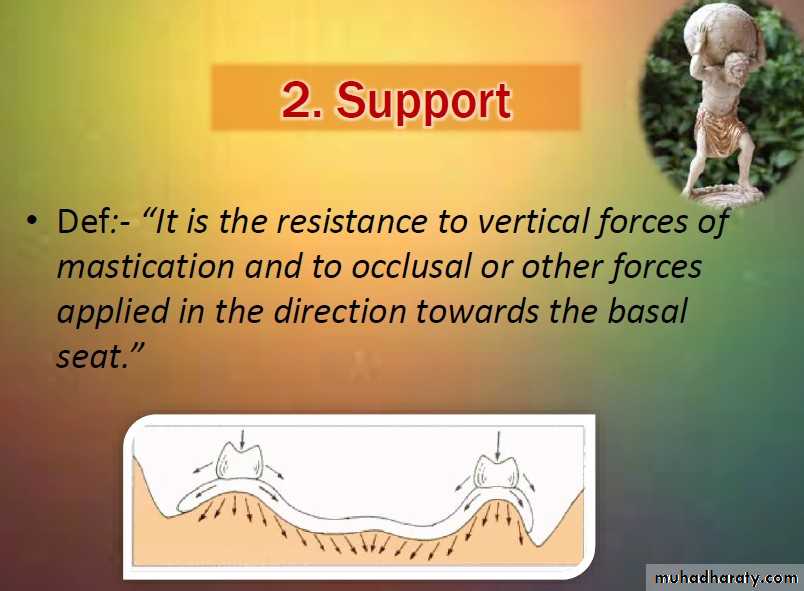 2. Support

• Def:- “It is the resistance to vertical forces of mastication and to occlusal or other forces applied in the direction towards the basal seat.”

muhadharaty.com